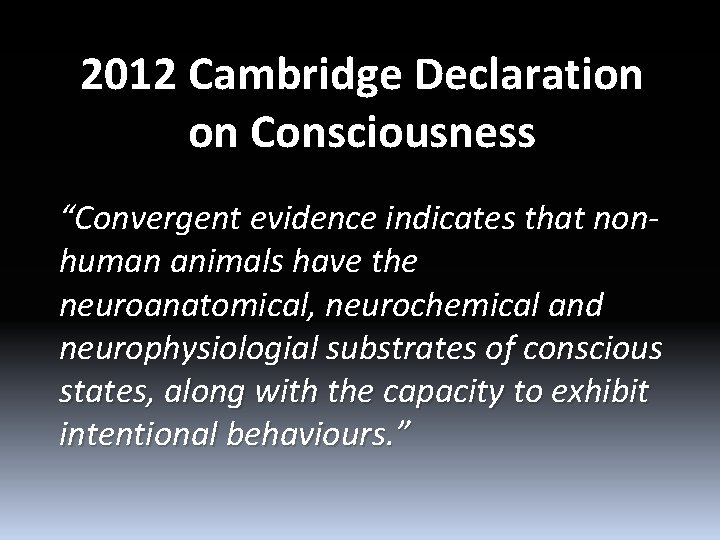 2012 Cambridge Declaration on Consciousness

“Convergent evidence indicates that non-human animals have the neuroanatomical, neurochemical and neurophysiologial substrates of conscious states, along with the capacity to exhibit intentional behaviours.”